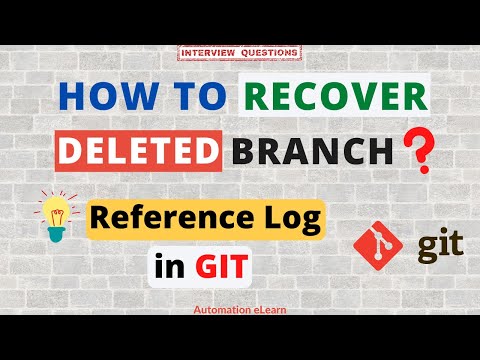 INTERVIEW QUESTIONS

HOW TO RECOVER DELETED BRANCH ?

Reference Log in GIT

git

Automation eLearn